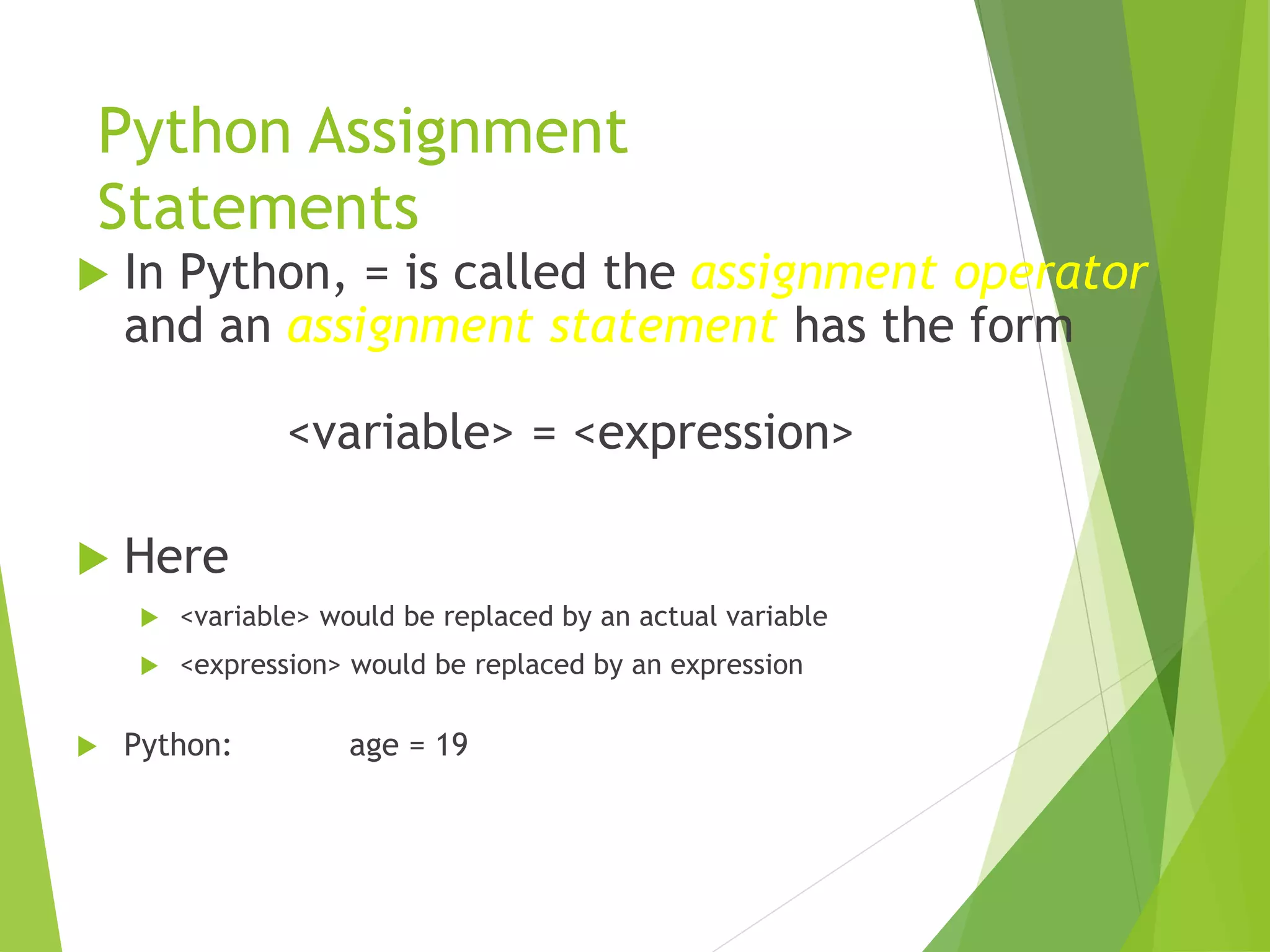 Python Assignment Statements

In Python, = is called the assignment operator and an assignment statement has the form

<variable> = <expression>

Here

<variable> would be replaced by an actual variable

<expression> would be replaced by an expression

Python: age = 19